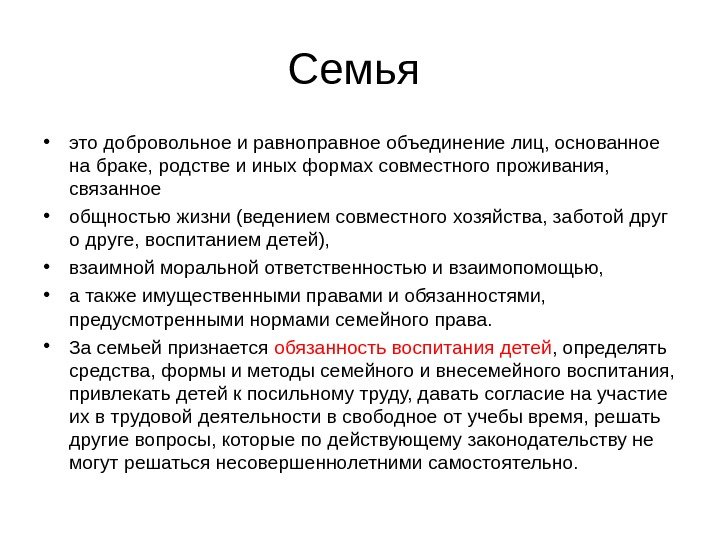 Семья

• это добровольное и равноправное объединение лиц, основанное на браке, родстве и иных формах совместного проживания, связанное

• общностью жизни (ведением совместного хозяйства, заботой друг о друге, воспитанием детей),

• взаимной моральной ответственностью и взаимопомощью,

• а также имущественными правами и обязанностями, предусмотренными нормами семейного права.

• За семьей признается обязанность воспитания детей, определять средства, формы и методы семейного и внесемейного воспитания, привлекать детей к посильному труду, давать согласие на участие их в трудовой деятельности в свободное от учебы время, решать другие вопросы, которые по действующему законодательству не могут решаться несовершеннолетними самостоятельно.